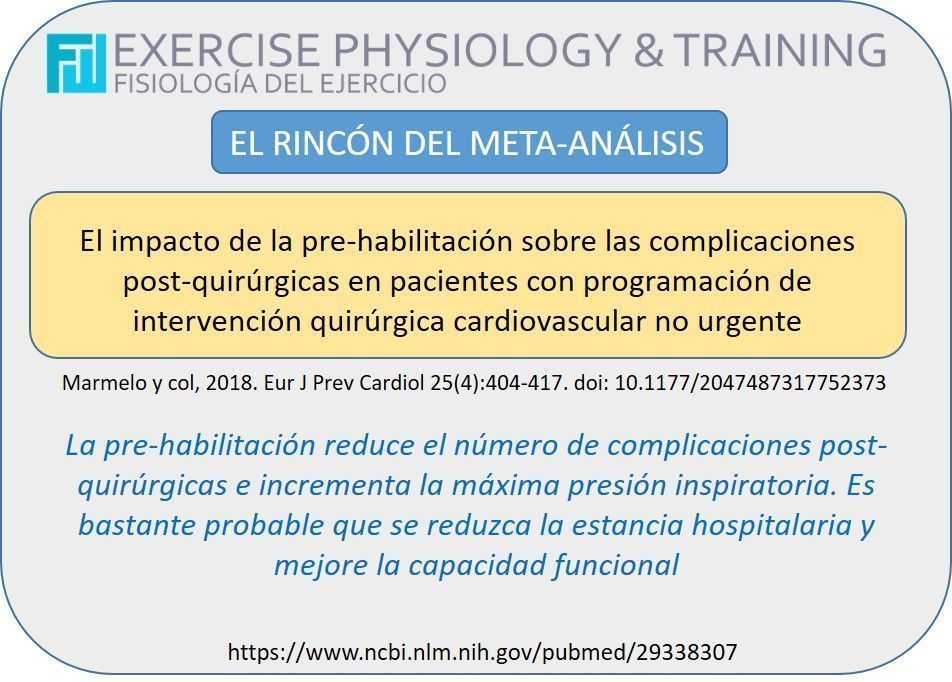 EXERCISE PHYSIOLOGY & TRAINING
FISIOLOGÍA DEL EJERCICIO

EL RINCÓN DEL META-ANÁLISIS

El impacto de la pre-habilitación sobre las complicaciones post-quirúrgicas en pacientes con programación de intervención quirúrgica cardiovascular no urgente

Marmelo y col, 2018. Eur J Prev Cardiol 25(4):404-417. doi: 10.1177/2047487317752373

La pre-habilitación reduce el número de complicaciones post-quirúrgicas e incrementa la máxima presión inspiratoria. Es bastante probable que se reduzca la estancia hospitalaria y mejore la capacidad funcional

https://www.ncbi.nlm.nih.gov/pubmed/29338307